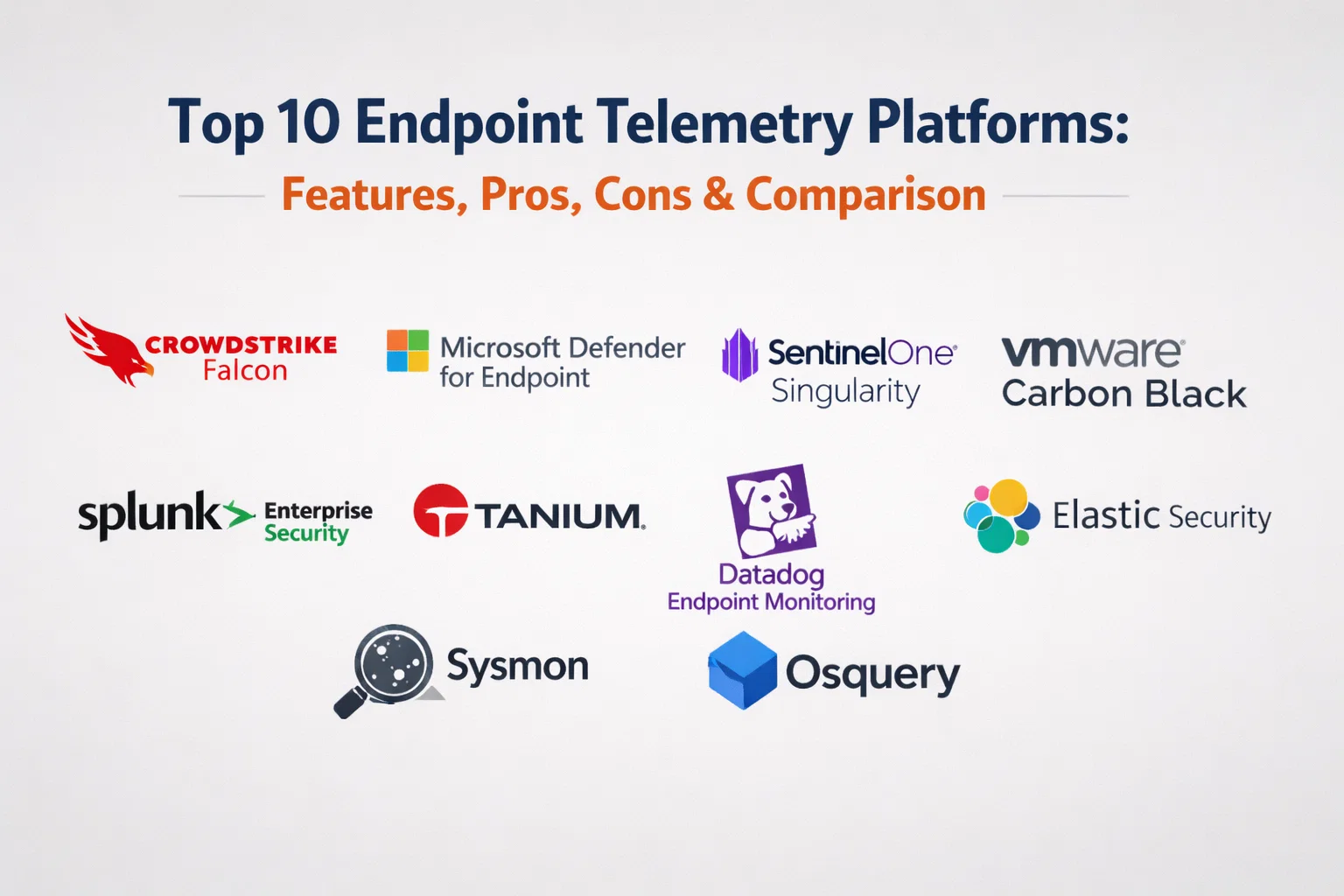 Top 10 Endpoint Telemetry Platforms:

Features, Pros, Cons & Comparison

CROWDSTRIKE Falcon

Microsoft Defender for Endpoint

SentinelOne Singularity

vmware Carbon Black

splunk> Enterprise Security

TANIUM.

Datadog Endpoint Monitoring

Elastic Security

Sysmon

Osquery